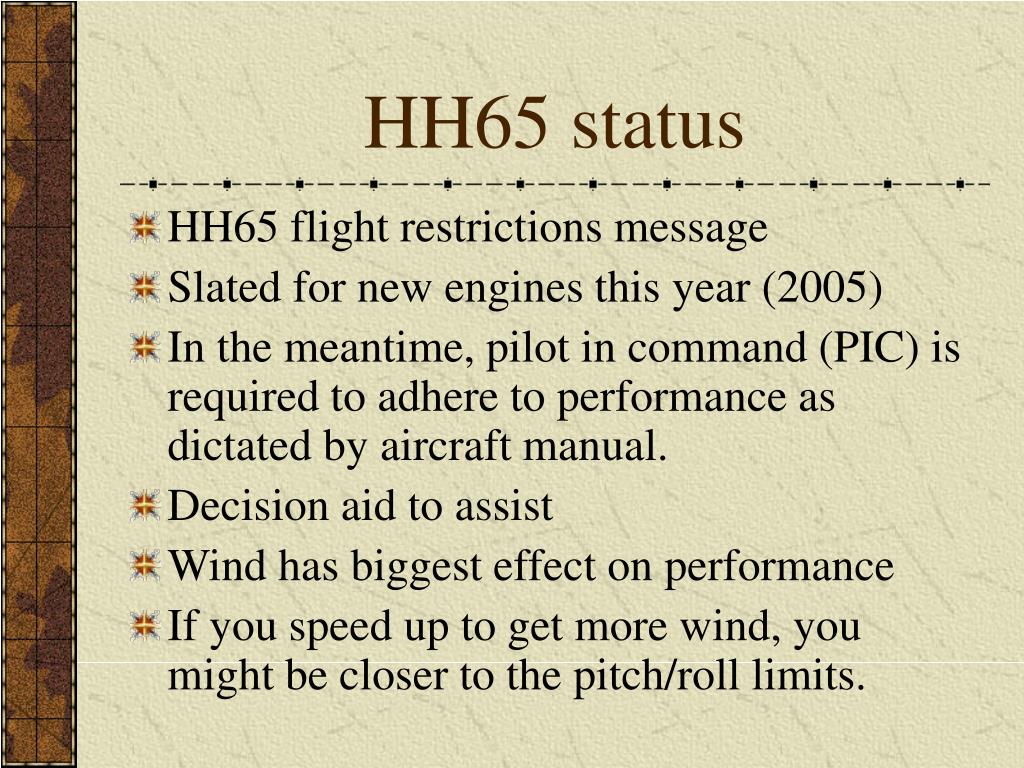 HH65 status

HH65 flight restrictions message

Slated for new engines this year (2005)

In the meantime, pilot in command (PIC) is required to adhere to performance as dictated by aircraft manual.

Decision aid to assist

Wind has biggest effect on performance

If you speed up to get more wind, you might be closer to the pitch/roll limits.